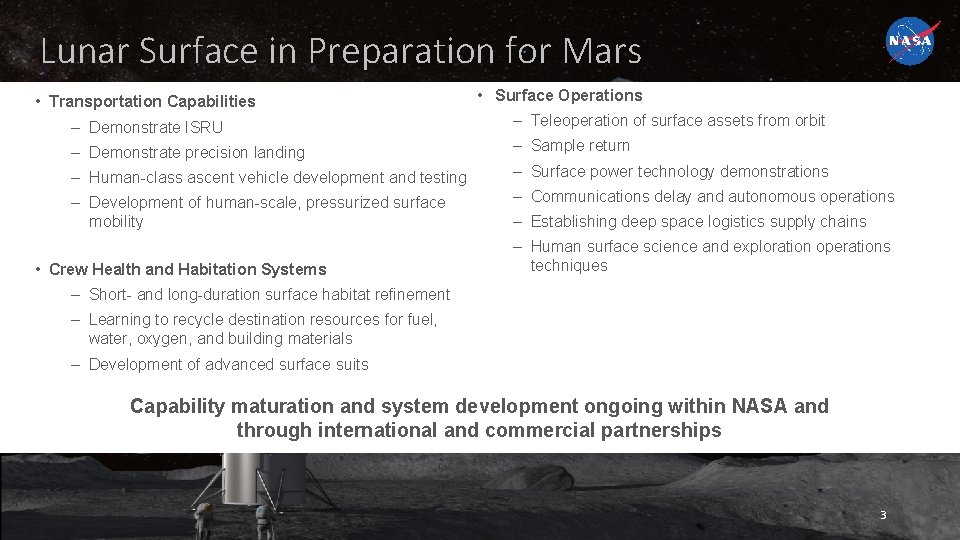 Lunar Surface in Preparation for Mars

NASA

• Transportation Capabilities
– Demonstrate ISRU
– Demonstrate precision landing
– Human-class ascent vehicle development and testing
– Development of human-scale, pressurized surface mobility

• Crew Health and Habitation Systems
– Short- and long-duration surface habitat refinement
– Learning to recycle destination resources for fuel, water, oxygen, and building materials
– Development of advanced surface suits

• Surface Operations
– Teleoperation of surface assets from orbit
– Sample return
– Surface power technology demonstrations
– Communications delay and autonomous operations
– Establishing deep space logistics supply chains
– Human surface science and exploration operations techniques

Capability maturation and system development ongoing within NASA and through international and commercial partnerships

3